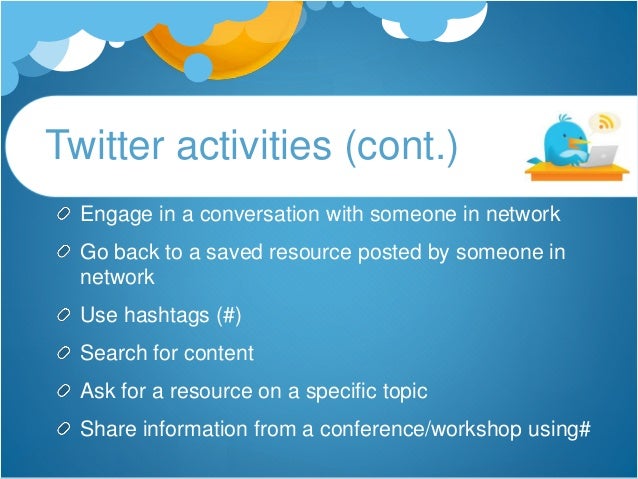 Twitter activities (cont.)

Engage in a conversation with someone in network

Go back to a saved resource posted by someone in network

Use hashtags (#)

Search for content

Ask for a resource on a specific topic

Share information from a conference/workshop using#